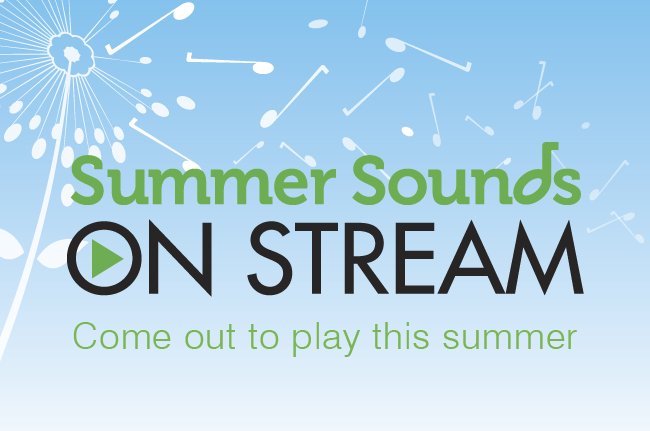 Summer Sounds
ON STREAM
Come out to play this summer